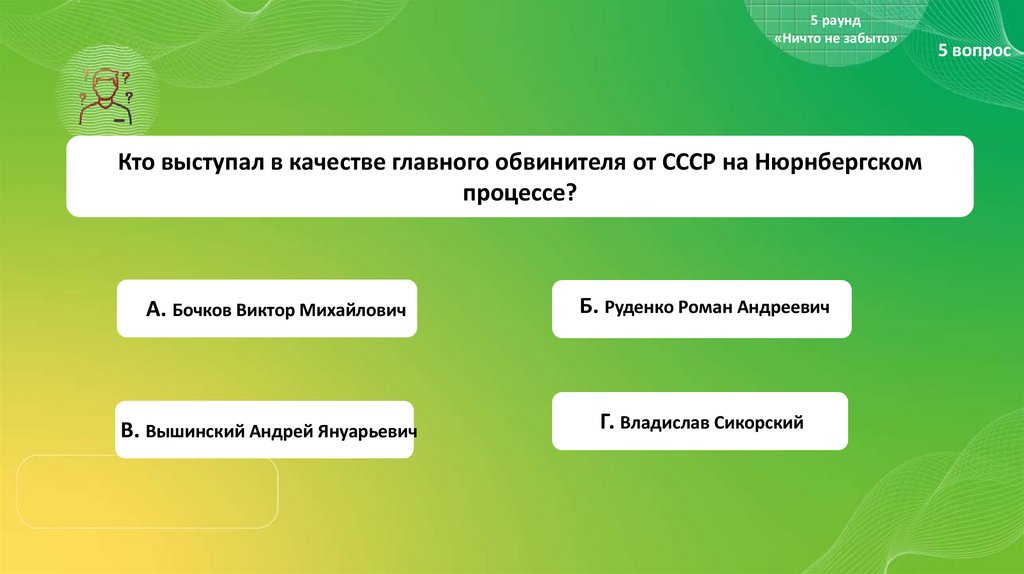 5 раунд
«Ничто не забыто»

5 вопрос

Кто выступал в качестве главного обвинителя от СССР на Нюрнбергском процессе?

А. Бочков Виктор Михайлович

Б. Руденко Роман Андреевич

В. Вышинский Андрей Януарьевич

Г. Владислав Сикорский